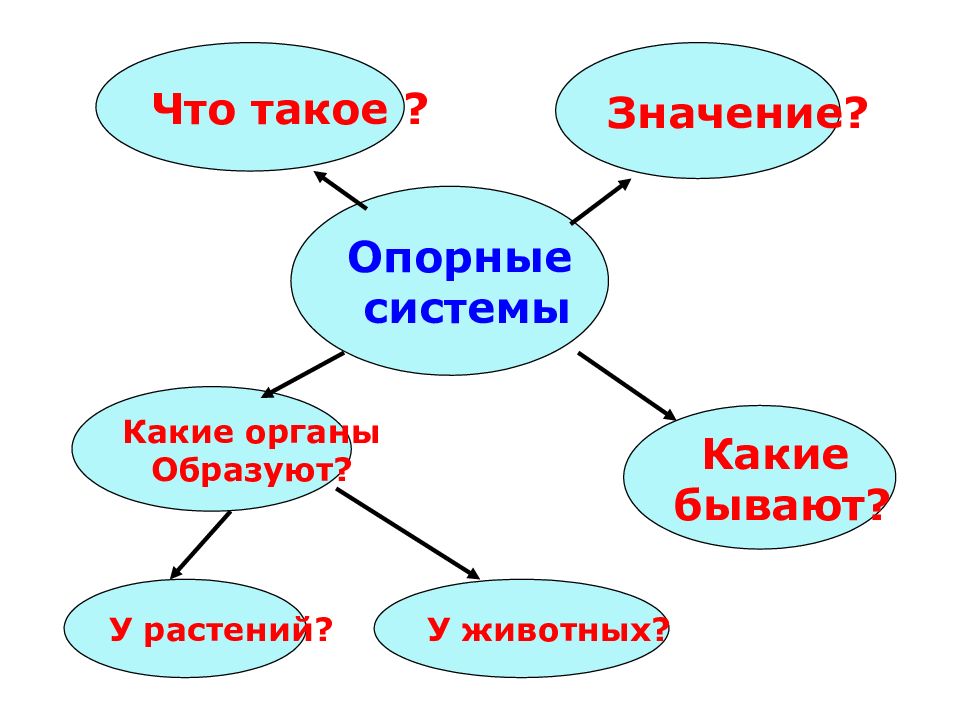 Что такое ?

Значение?

Опорные системы

Какие органы Образуют?

Какие бывают?

У растений?

У животных?